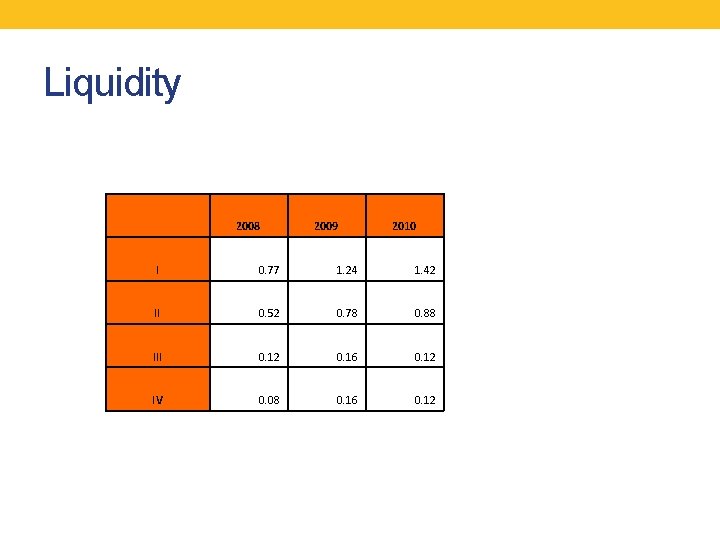 Liquidity

|  | 2008 | 2009 | 2010 |
|---|---|---|---|
| I | 0.77 | 1.24 | 1.42 |
| II | 0.52 | 0.78 | 0.88 |
| III | 0.12 | 0.16 | 0.12 |
| IV | 0.08 | 0.16 | 0.12 |